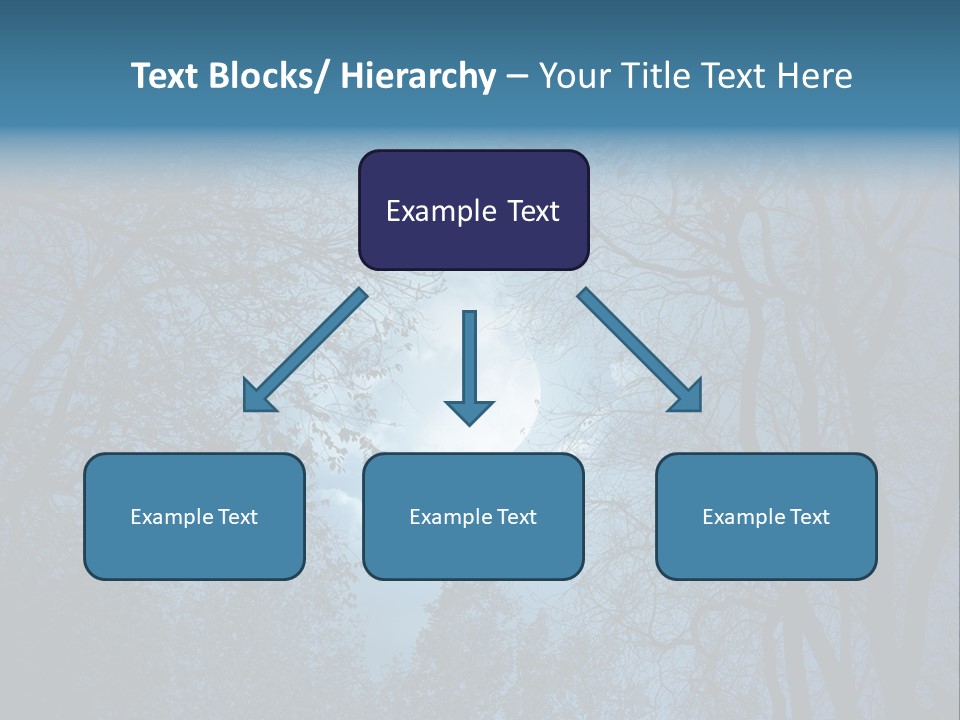 Text Blocks/ Hierarchy – Your Title Text Here

Example Text

Example Text

Example Text

Example Text